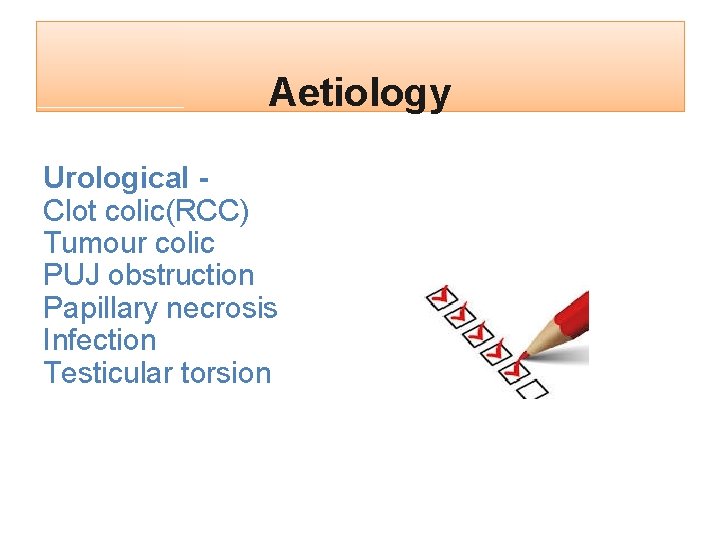 Aetiology

Urological -
Clot colic(RCC)
Tumour colic
PUJ obstruction
Papillary necrosis
Infection
Testicular torsion